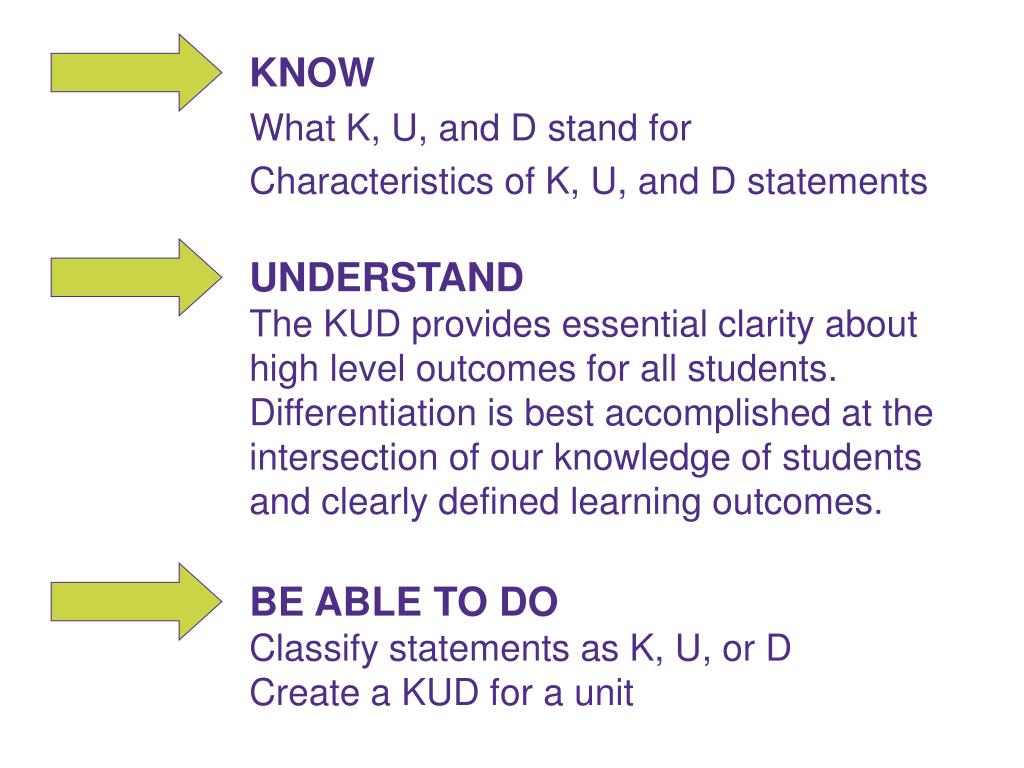 KNOW
What K, U, and D stand for
Characteristics of K, U, and D statements

UNDERSTAND
The KUD provides essential clarity about high level outcomes for all students.
Differentiation is best accomplished at the intersection of our knowledge of students and clearly defined learning outcomes.

BE ABLE TO DO
Classify statements as K, U, or D
Create a KUD for a unit